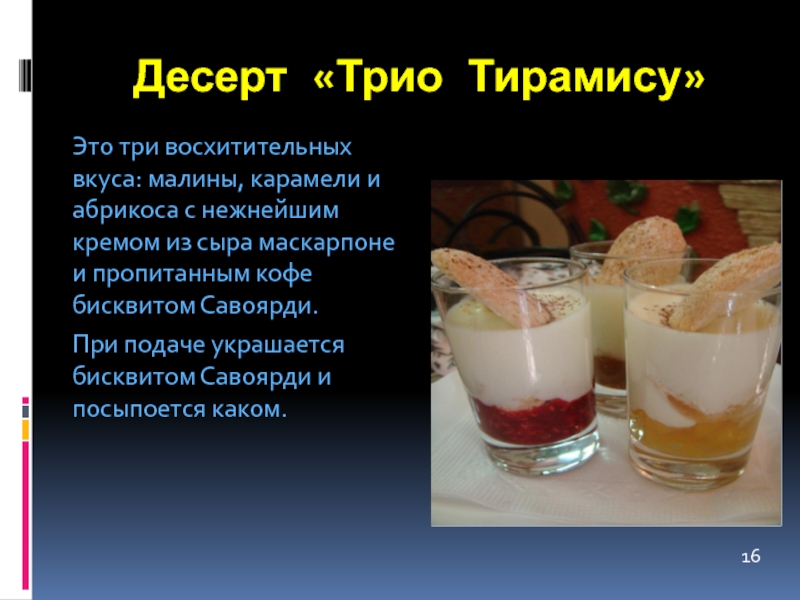 Десерт «Трио Тирамису»

Это три восхитительных вкуса: малины, карамели и абрикоса с нежнейшим кремом из сыра маскарпоне и пропитанным кофе бисквитом Савоярди.

При подаче украшается бисквитом Савоярди и посыпоется каком.

16